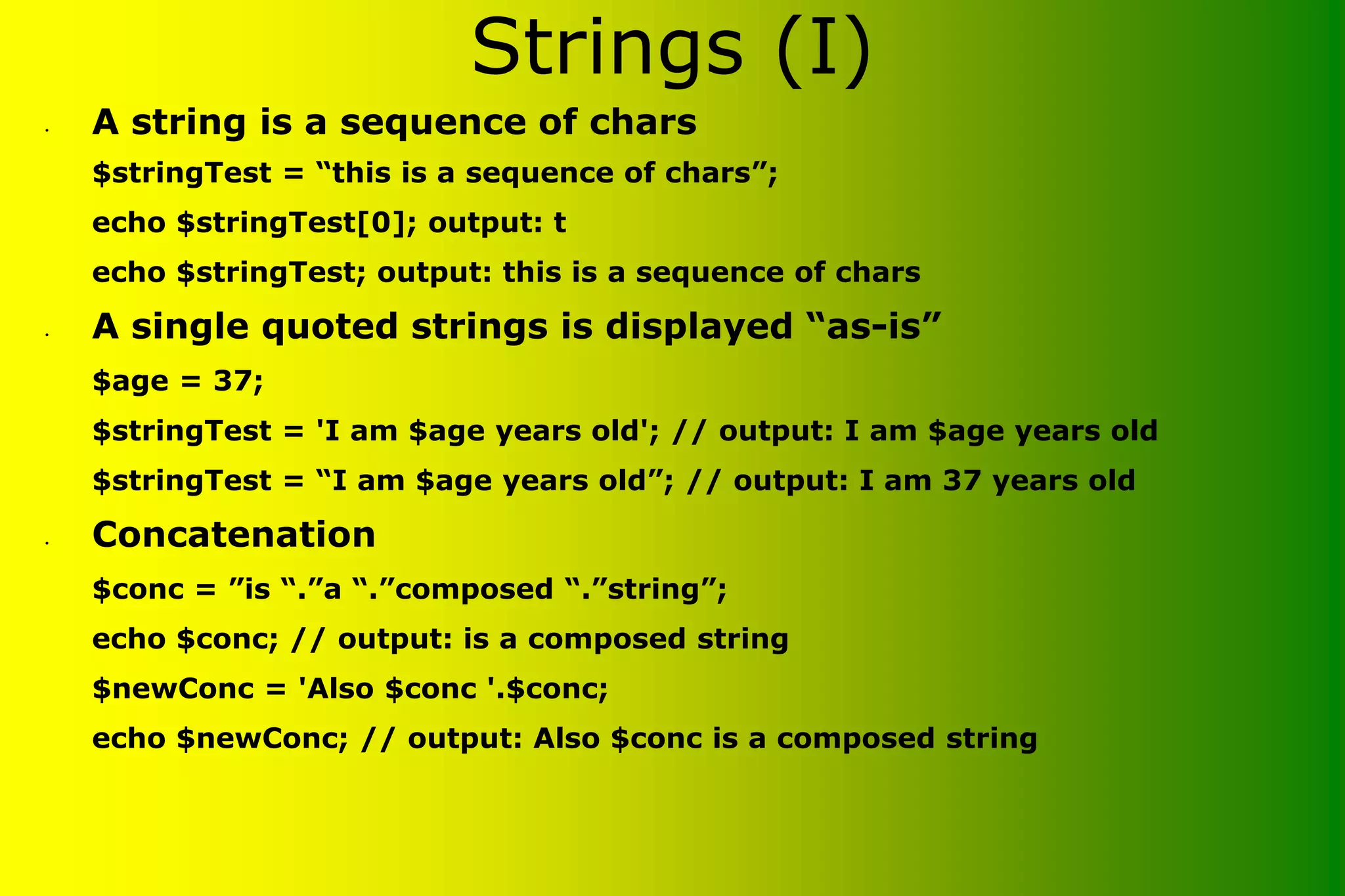 Strings (I)

• A string is a sequence of chars

$stringTest = “this is a sequence of chars”;

echo $stringTest[0]; output: t

echo $stringTest; output: this is a sequence of chars

• A single quoted strings is displayed “as-is”

$age = 37;

$stringTest = 'I am $age years old'; // output: I am $age years old

$stringTest = “I am $age years old”; // output: I am 37 years old

• Concatenation

$conc = ”is “.”a “.”composed “.”string”;

echo $conc; // output: is a composed string

$newConc = 'Also $conc '.$conc;

echo $newConc; // output: Also $conc is a composed string